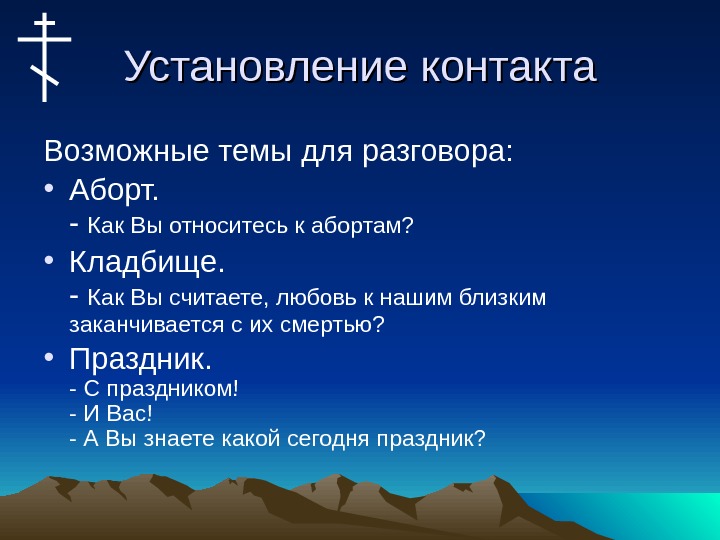 Установление контакта

Возможные темы для разговора:

• Аборт.
- Как Вы относитесь к абортам?

• Кладбище.
- Как Вы считаете, любовь к нашим близким заканчивается с их смертью?

• Праздник.
- С праздником!
- И Вас!
- А Вы знаете какой сегодня праздник?